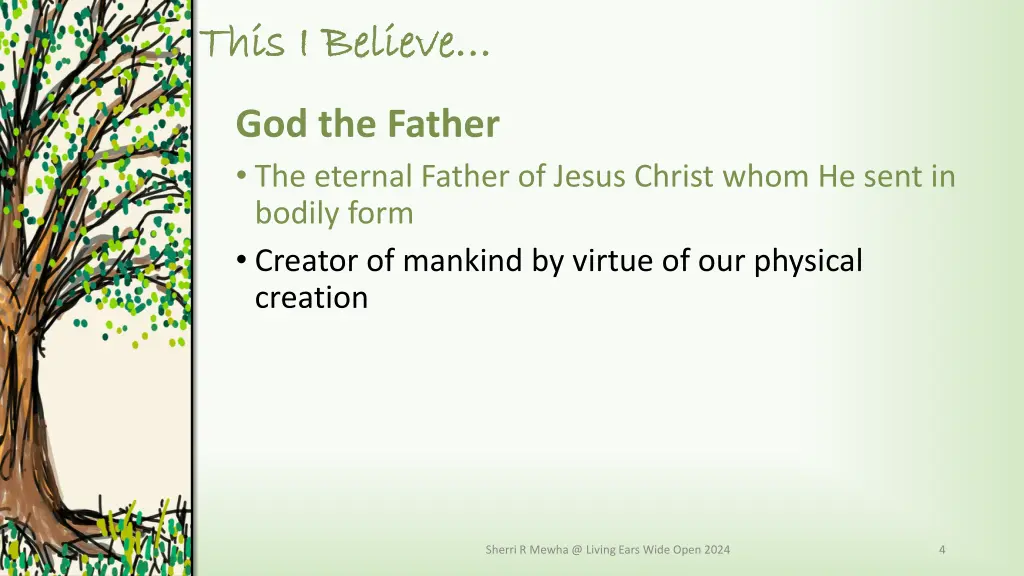 This I Believe…

God the Father

• The eternal Father of Jesus Christ whom He sent in bodily form

• Creator of mankind by virtue of our physical creation

Sherri R Mewha @ Living Ears Wide Open 2024

4